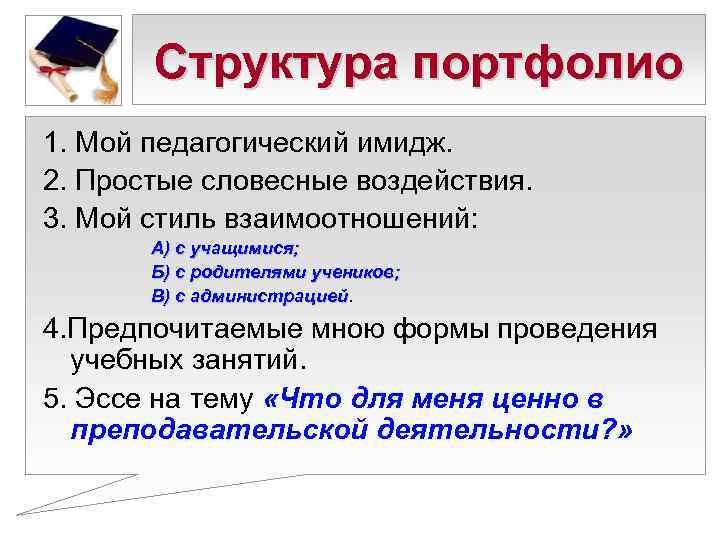 Структура портфолио

1. Мой педагогический имидж.

2. Простые словесные воздействия.

3. Мой стиль взаимоотношений:

А) с учащимися;
Б) с родителями учеников;
В) с администрацией.

4.Предпочитаемые мною формы проведения учебных занятий.

5. Эссе на тему «Что для меня ценно в преподавательской деятельности?»